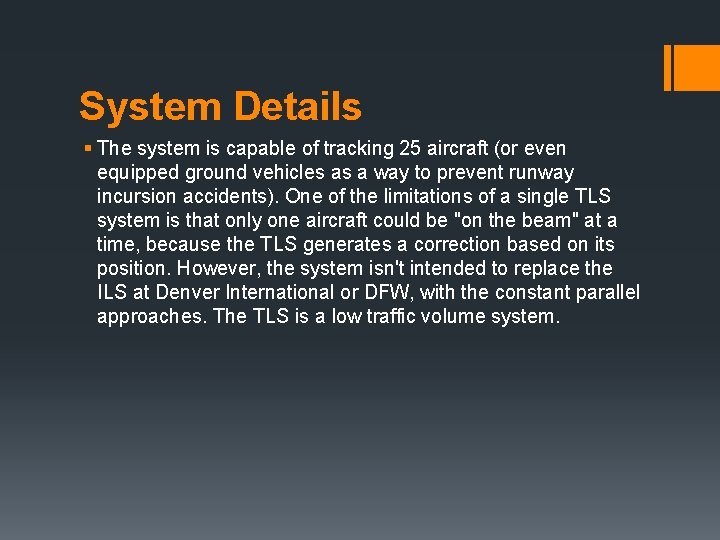 System Details

▪ The system is capable of tracking 25 aircraft (or even equipped ground vehicles as a way to prevent runway incursion accidents). One of the limitations of a single TLS system is that only one aircraft could be "on the beam" at a time, because the TLS generates a correction based on its position. However, the system isn't intended to replace the ILS at Denver International or DFW, with the constant parallel approaches. The TLS is a low traffic volume system.